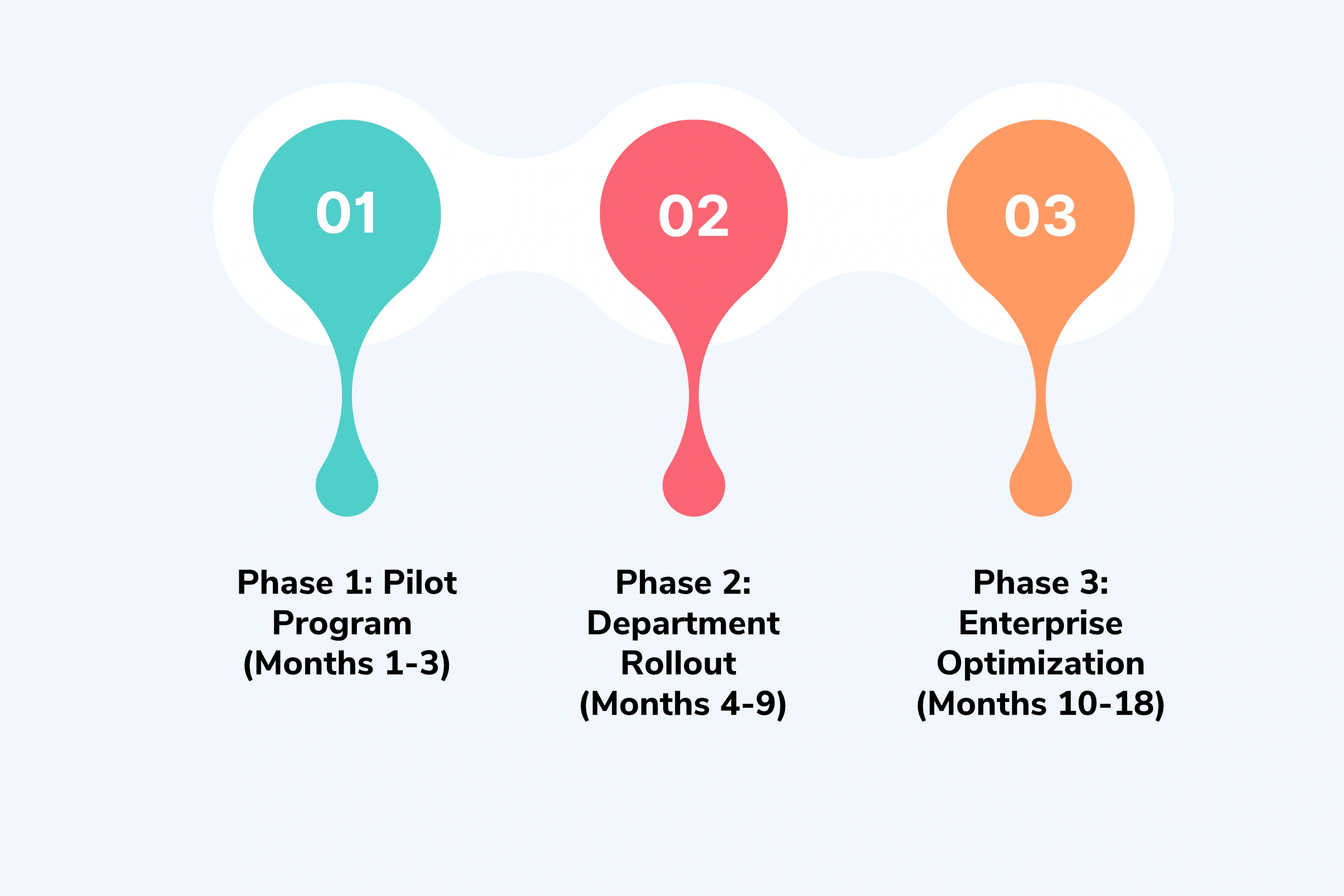 01

Phase 1: Pilot Program (Months 1-3)

02

Phase 2: Department Rollout (Months 4-9)

03

Phase 3: Enterprise Optimization (Months 10-18)